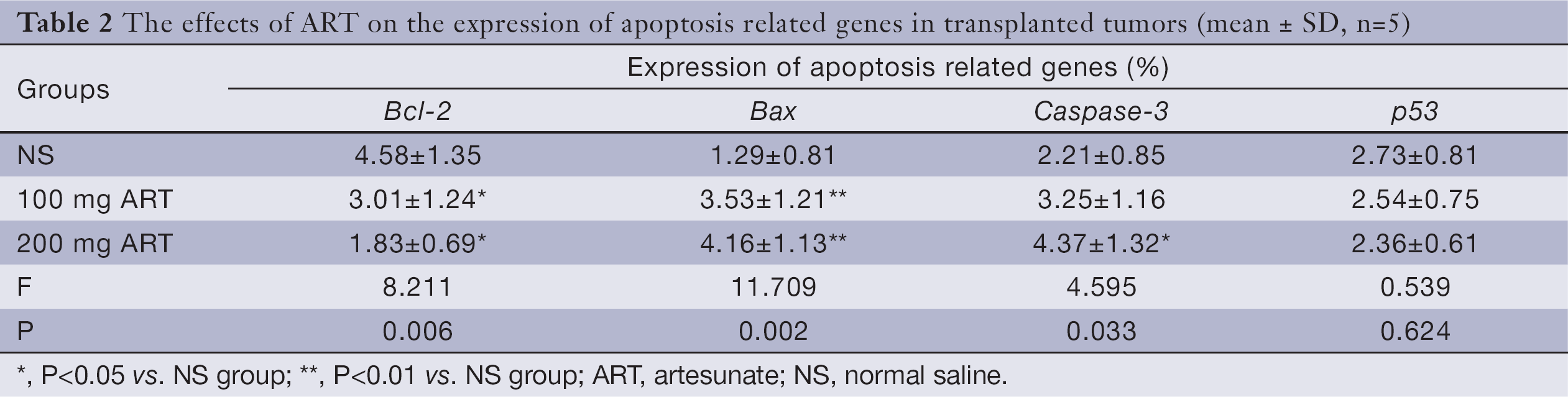 Table 2 The effects of ART on the expression of apoptosis related genes in transplanted tumors (mean ± SD, n=5)

| Groups | Expression of apoptosis related genes (%) | | | |
|---|---|---|---|---|
| | Bcl-2 | Bax | Caspase-3 | p53 |
| NS | 4.58±1.35 | 1.29±0.81 | 2.21±0.85 | 2.73±0.81 |
| 100 mg ART | 3.01±1.24* | 3.53±1.21** | 3.25±1.16 | 2.54±0.75 |
| 200 mg ART | 1.83±0.69* | 4.16±1.13** | 4.37±1.32* | 2.36±0.61 |
| F | 8.211 | 11.709 | 4.595 | 0.539 |
| P | 0.006 | 0.002 | 0.033 | 0.624 |

*, P<0.05 vs. NS group; **, P<0.01 vs. NS group; ART, artesunate; NS, normal saline.